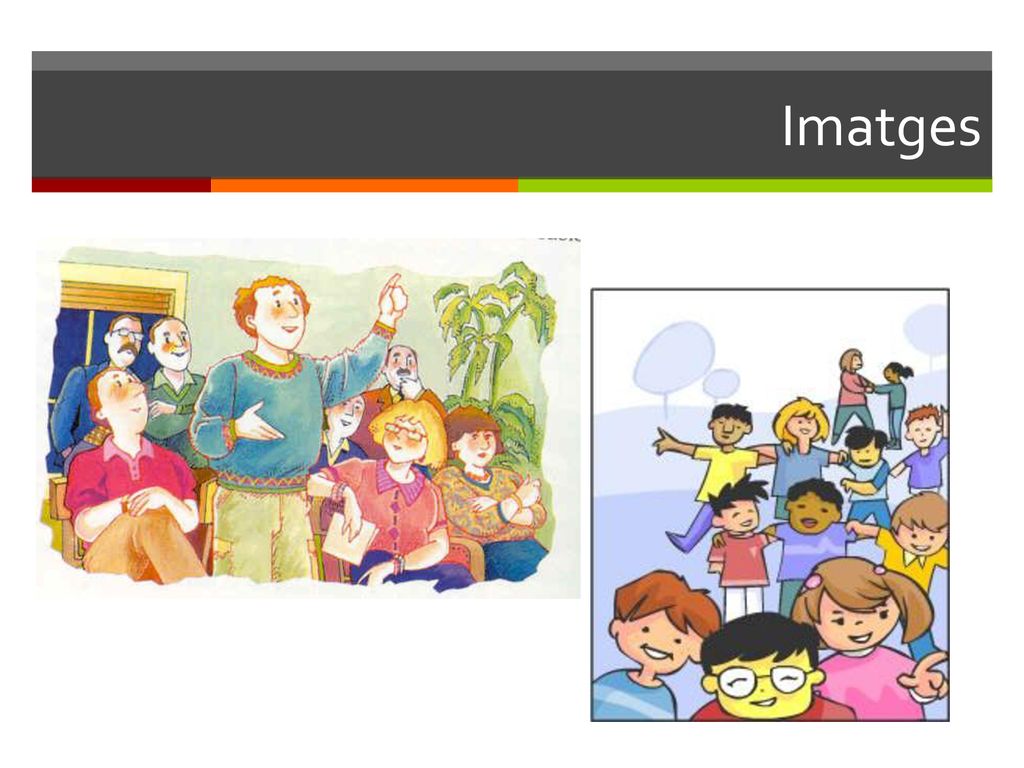 Imatges